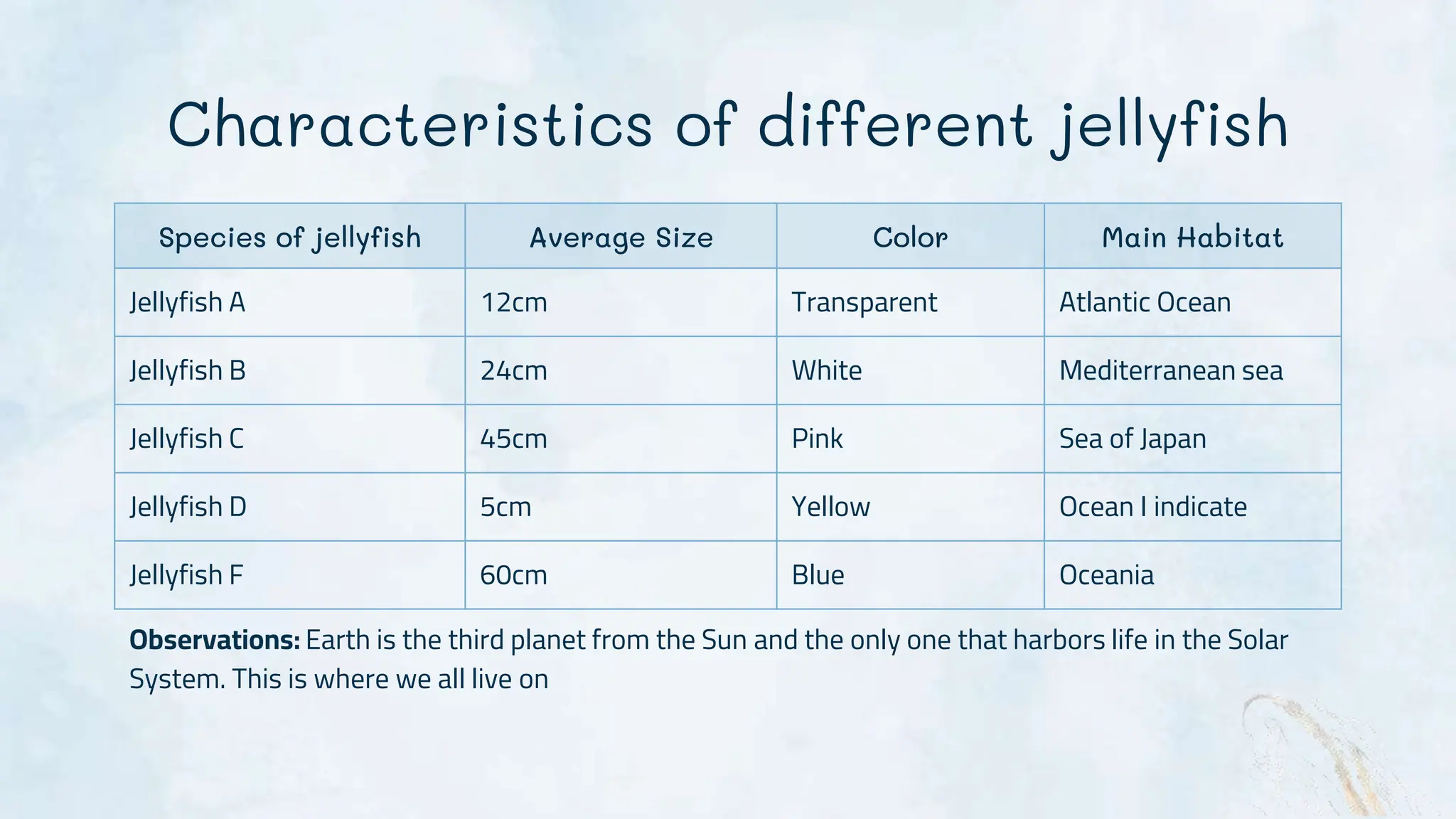 Characteristics of different jellyfish

| Species of jellyfish | Average Size | Color | Main Habitat |
|---|---|---|---|
| Jellyfish A | 12cm | Transparent | Atlantic Ocean |
| Jellyfish B | 24cm | White | Mediterranean sea |
| Jellyfish C | 45cm | Pink | Sea of Japan |
| Jellyfish D | 5cm | Yellow | Ocean I indicate |
| Jellyfish F | 60cm | Blue | Oceania |

**Observations:** Earth is the third planet from the Sun and the only one that harbors life in the Solar System. This is where we all live on